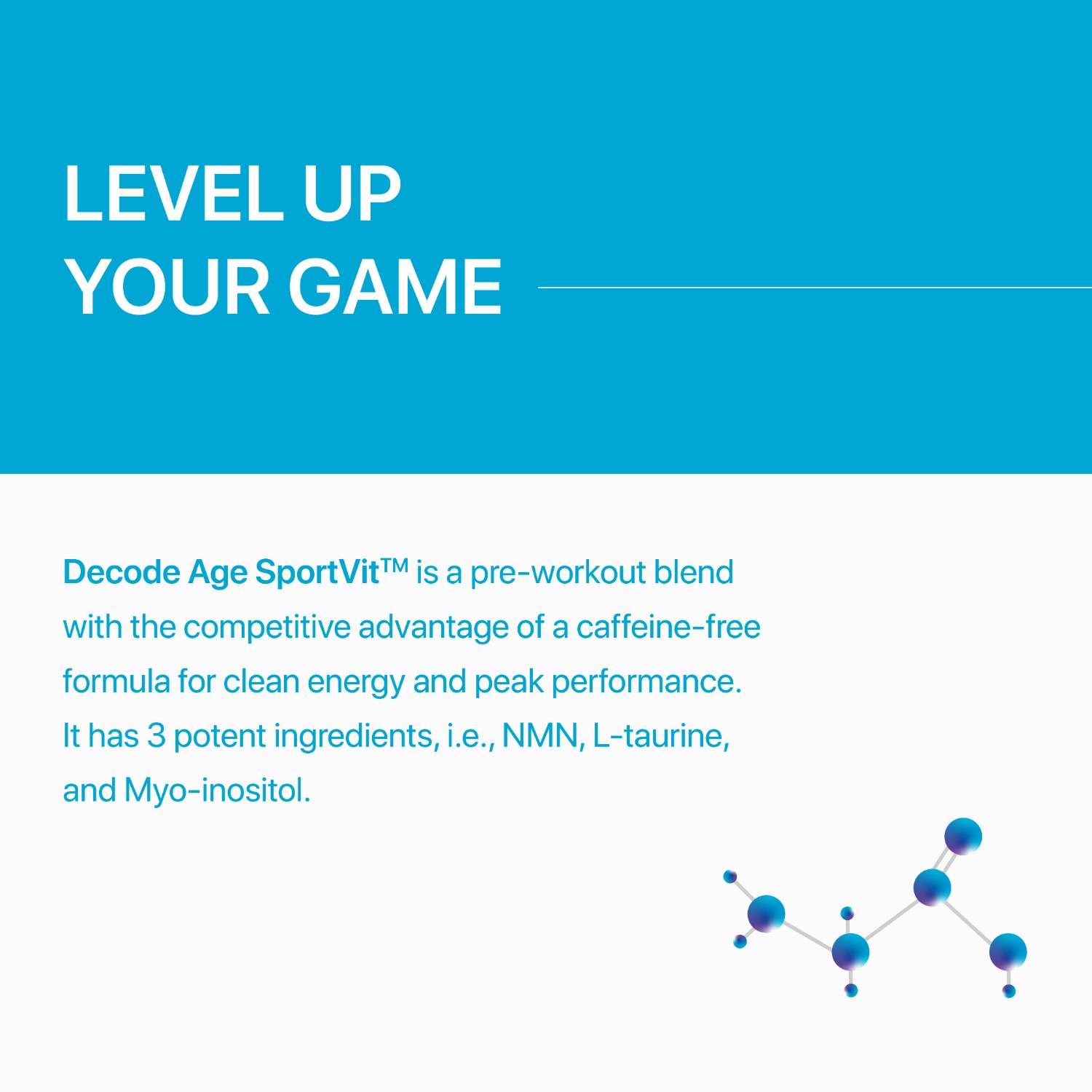 LEVEL UP
YOUR GAME

Decode Age SportVit™ is a pre-workout blend with the competitive advantage of a caffeine-free formula for clean energy and peak performance. It has 3 potent ingredients, i.e., NMN, L-taurine, and Myo-inositol.